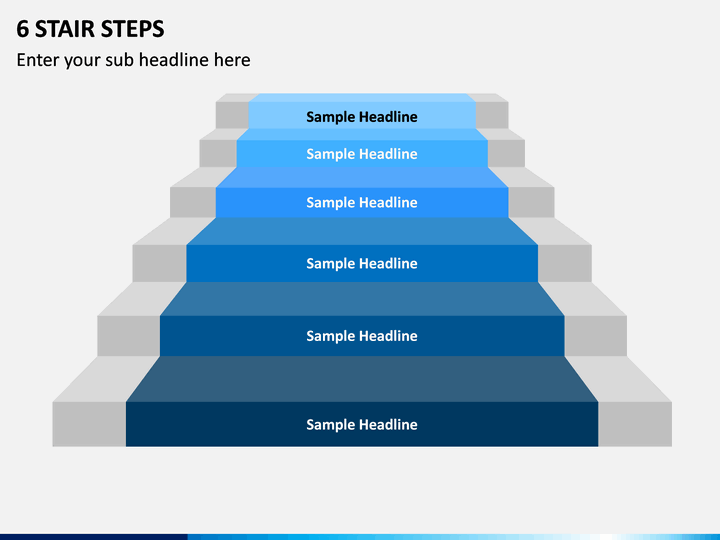 6 STAIR STEPS

Enter your sub headline here

Sample Headline

Sample Headline

Sample Headline

Sample Headline

Sample Headline

Sample Headline